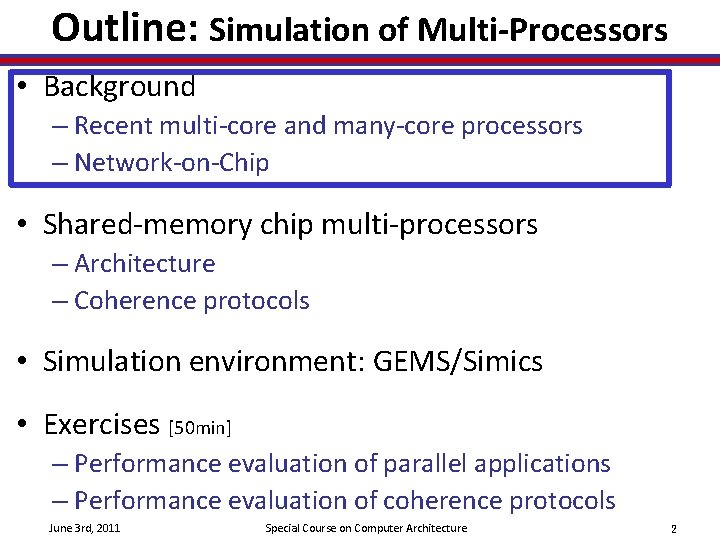 Outline: Simulation of Multi-Processors

• Background
– Recent multi-core and many-core processors
– Network-on-Chip

• Shared-memory chip multi-processors
– Architecture
– Coherence protocols

• Simulation environment: GEMS/Simics

• Exercises [50min]
– Performance evaluation of parallel applications
– Performance evaluation of coherence protocols

June 3rd, 2011 Special Course on Computer Architecture 2